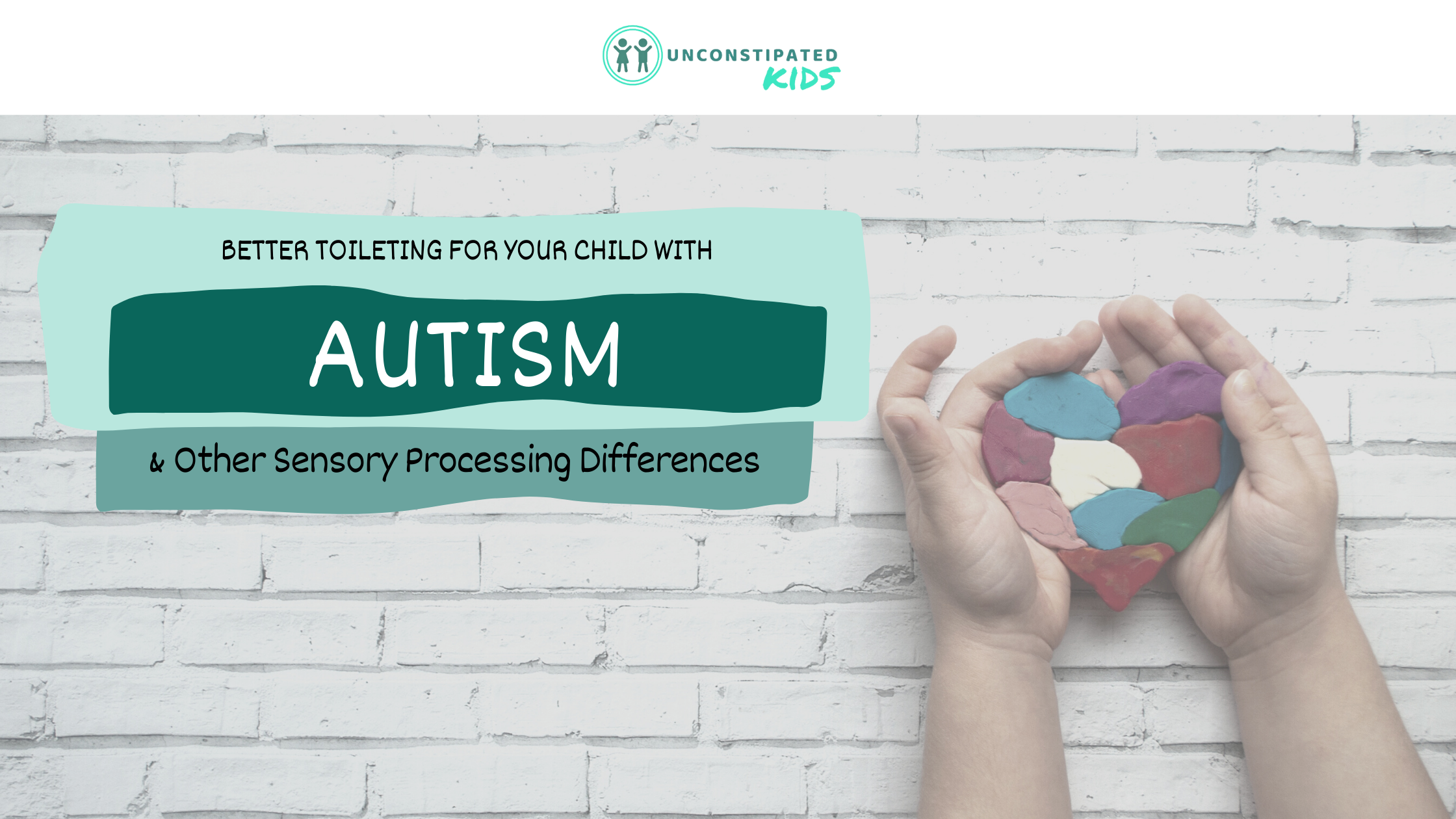 UNCONSTIPATED KIDS

BETTER TOILETING FOR YOUR CHILD WITH

AUTISM

& Other Sensory Processing Differences